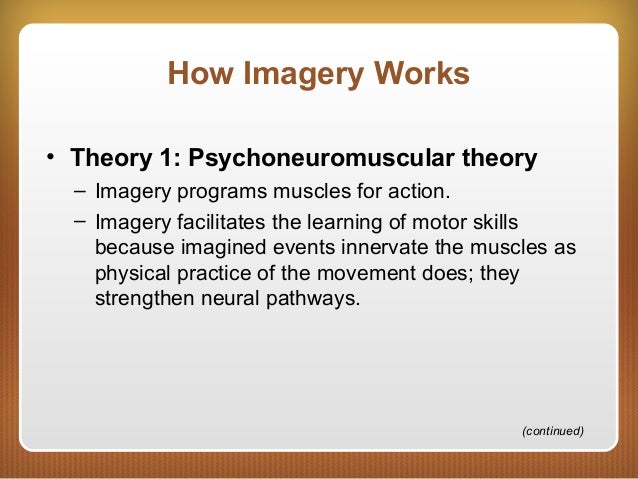 How Imagery Works

• Theory 1: Psychoneuromuscular theory
– Imagery programs muscles for action.
– Imagery facilitates the learning of motor skills because imagined events innervate the muscles as physical practice of the movement does; they strengthen neural pathways.

(continued)